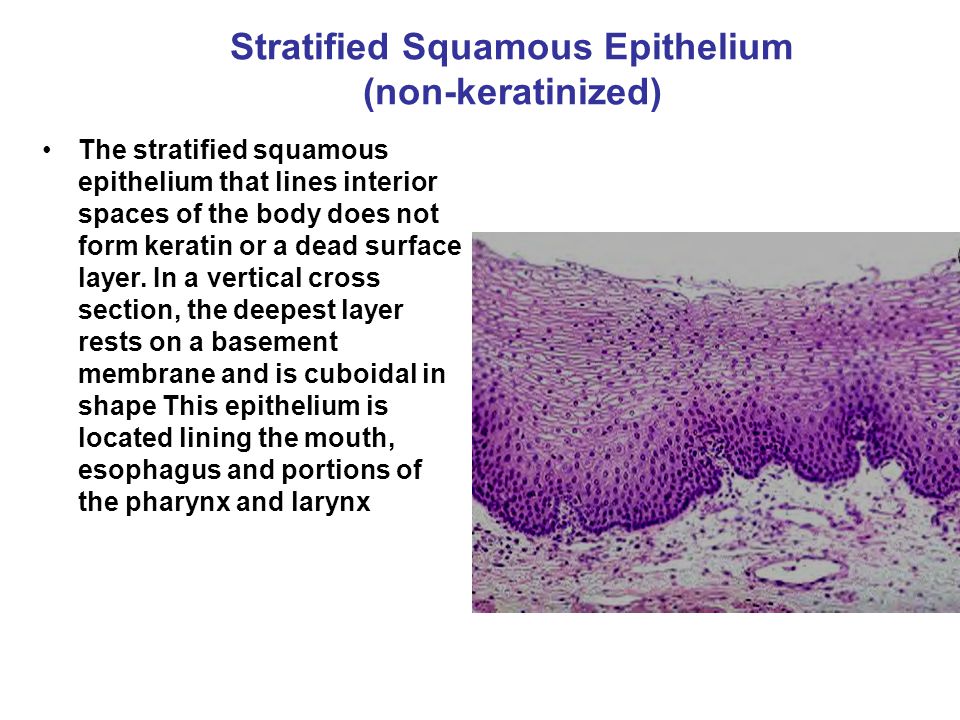 Stratified Squamous Epithelium
(non-keratinized)

• The stratified squamous epithelium that lines interior spaces of the body does not form keratin or a dead surface layer. In a vertical cross section, the deepest layer rests on a basement membrane and is cuboidal in shape This epithelium is located lining the mouth, esophagus and portions of the pharynx and larynx